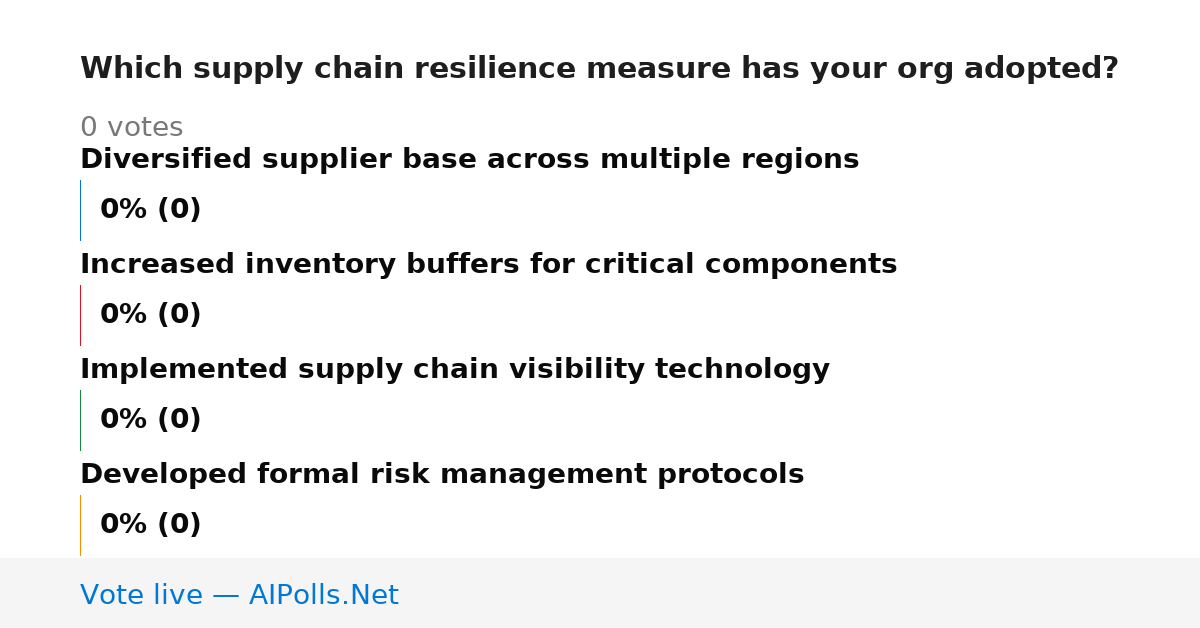 Which supply chain resilience measure has your org adopted?

0 votes

Diversified supplier base across multiple regions

0% (0)

Increased inventory buffers for critical components

0% (0)

Implemented supply chain visibility technology

0% (0)

Developed formal risk management protocols

0% (0)

Vote live — AIPolls.Net